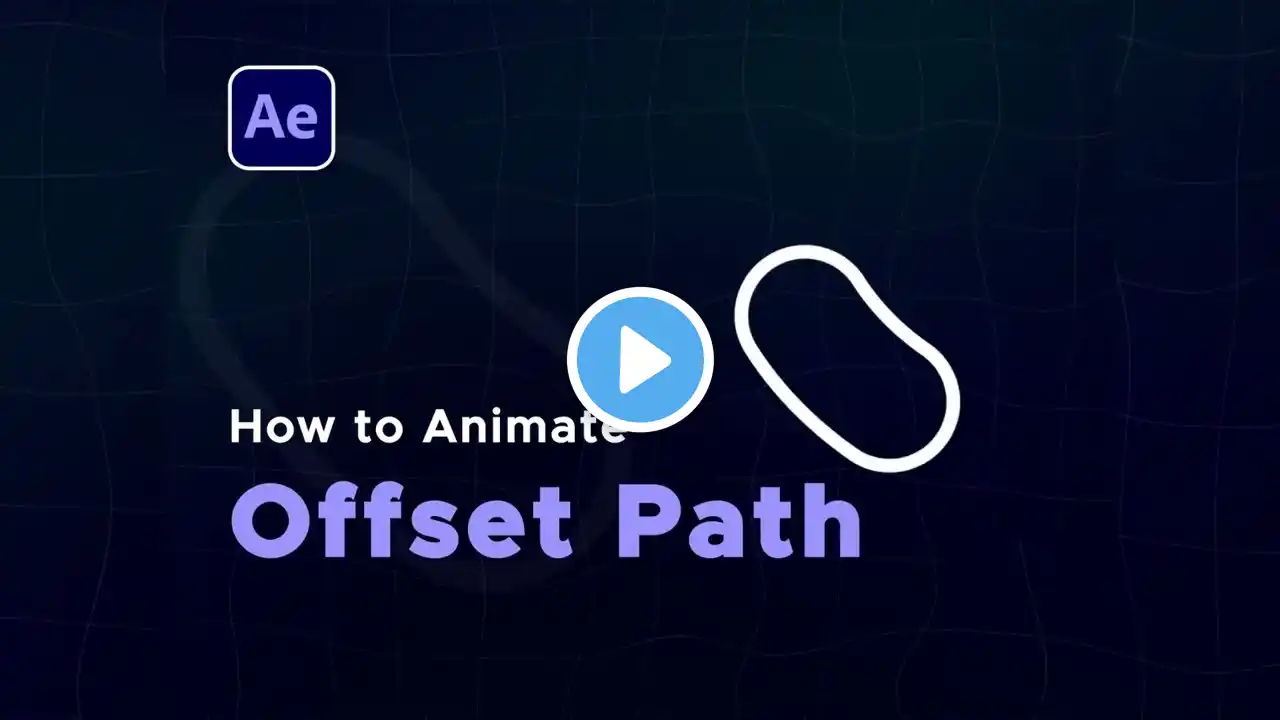 Ae

How to Animate

Offset Path